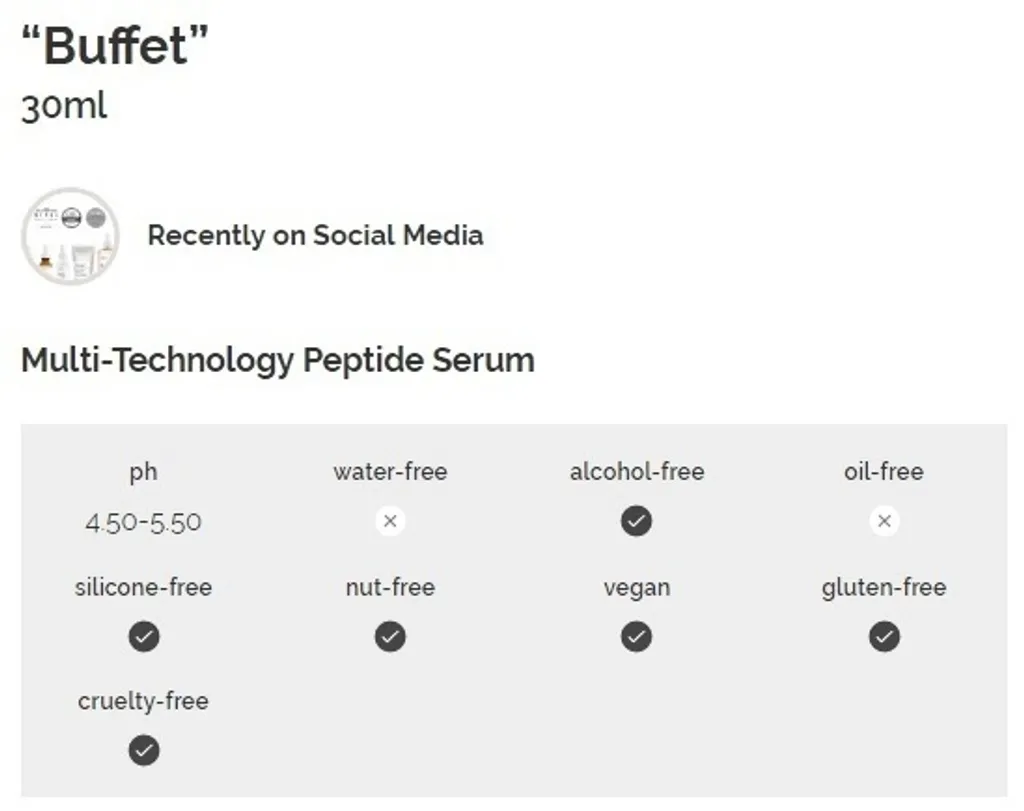 “Buffet”
30ml

Recently on Social Media

Multi-Technology Peptide Serum

| ph | water-free | alcohol-free | oil-free |
|---|---|---|---|
| 4.50-5.50 | ✕ | ✓ | ✕ |
| silicone-free | nut-free | vegan | gluten-free |
| ✓ | ✓ | ✓ | ✓ |
| cruelty-free | | | |
| ✓ | | | |